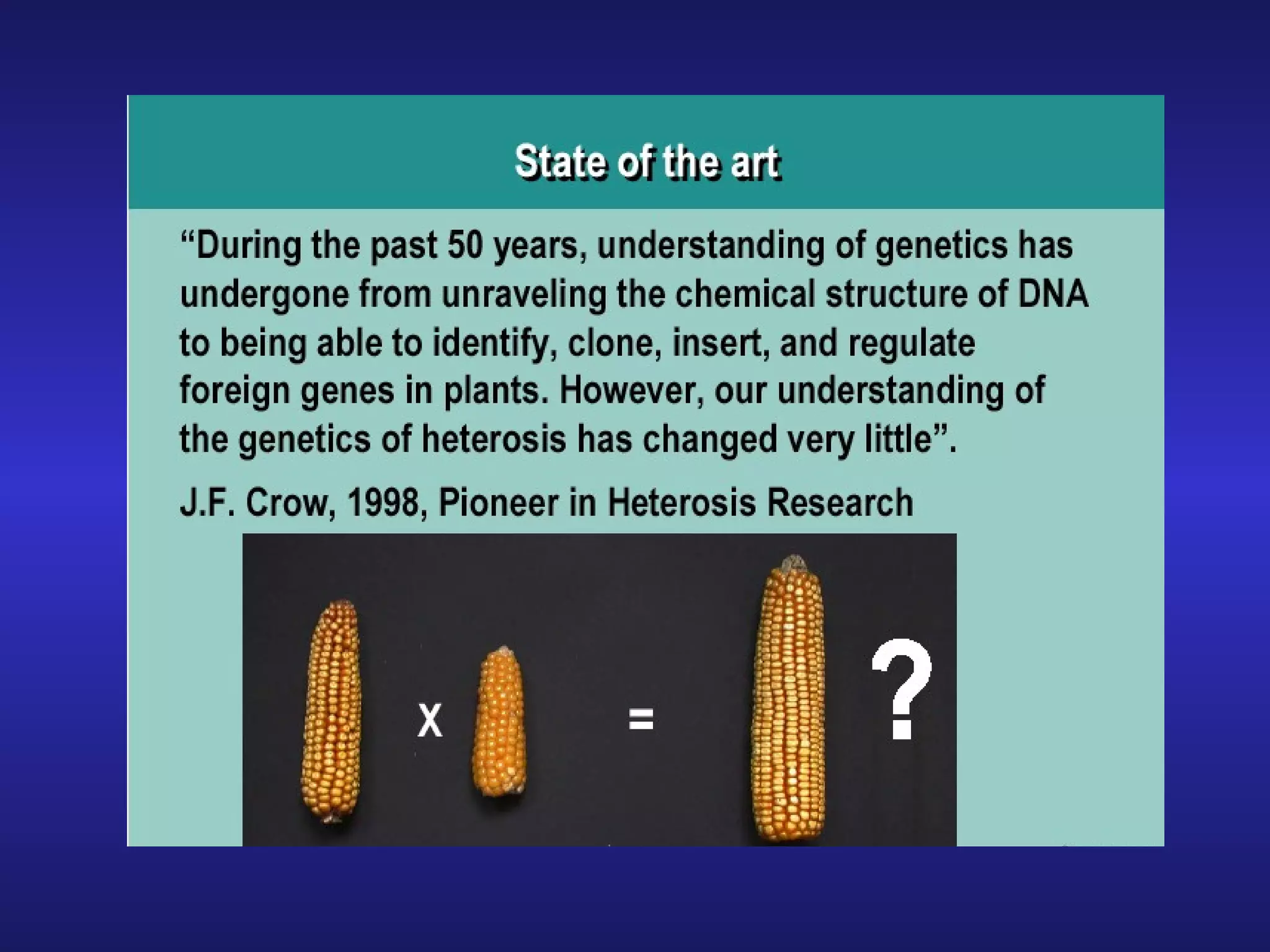 State of the art

“During the past 50 years, understanding of genetics has undergone from unraveling the chemical structure of DNA to being able to identify, clone, insert, and regulate foreign genes in plants. However, our understanding of the genetics of heterosis has changed very little”.

J.F. Crow, 1998, Pioneer in Heterosis Research

X = ?